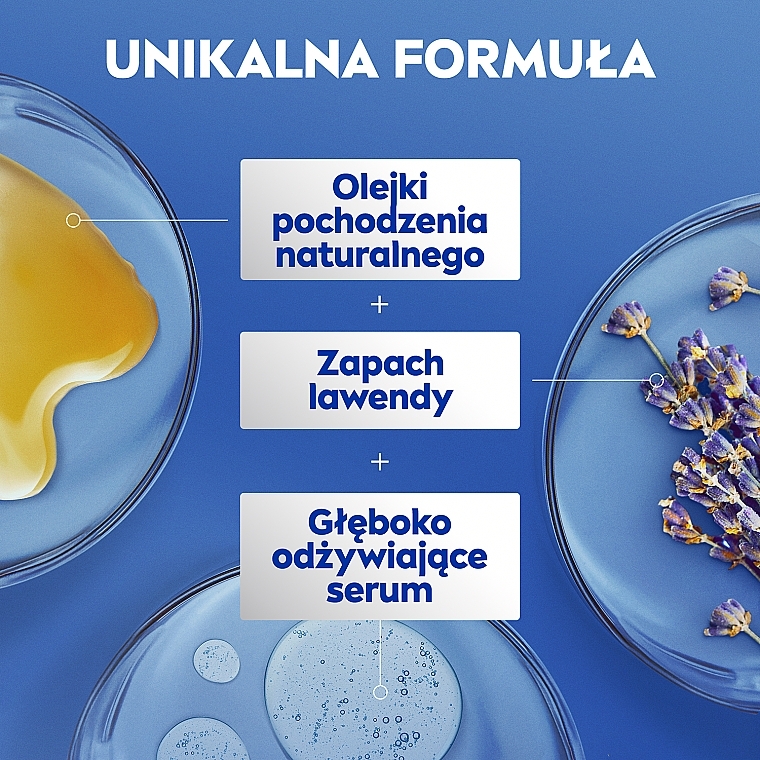 UNIKALNA FORMUŁA

Olejki pochodzenia naturalnego

+

Zapach lawendy

+

Głęboko odżywiające serum